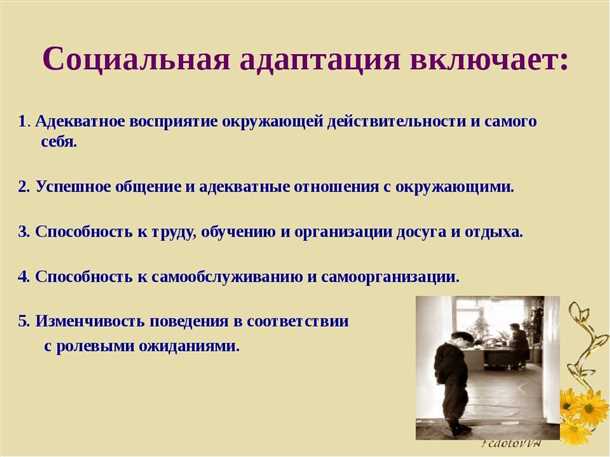 Социальная адаптация включает:

1. Адекватное восприятие окружающей действительности и самого себя.

2. Успешное общение и адекватные отношения с окружающими.

3. Способность к труду, обучению и организации досуга и отдыха.

4. Способность к самообслуживанию и самоорганизации.

5. Изменчивость поведения в соответствии с ролевыми ожиданиями.

FedotovVN